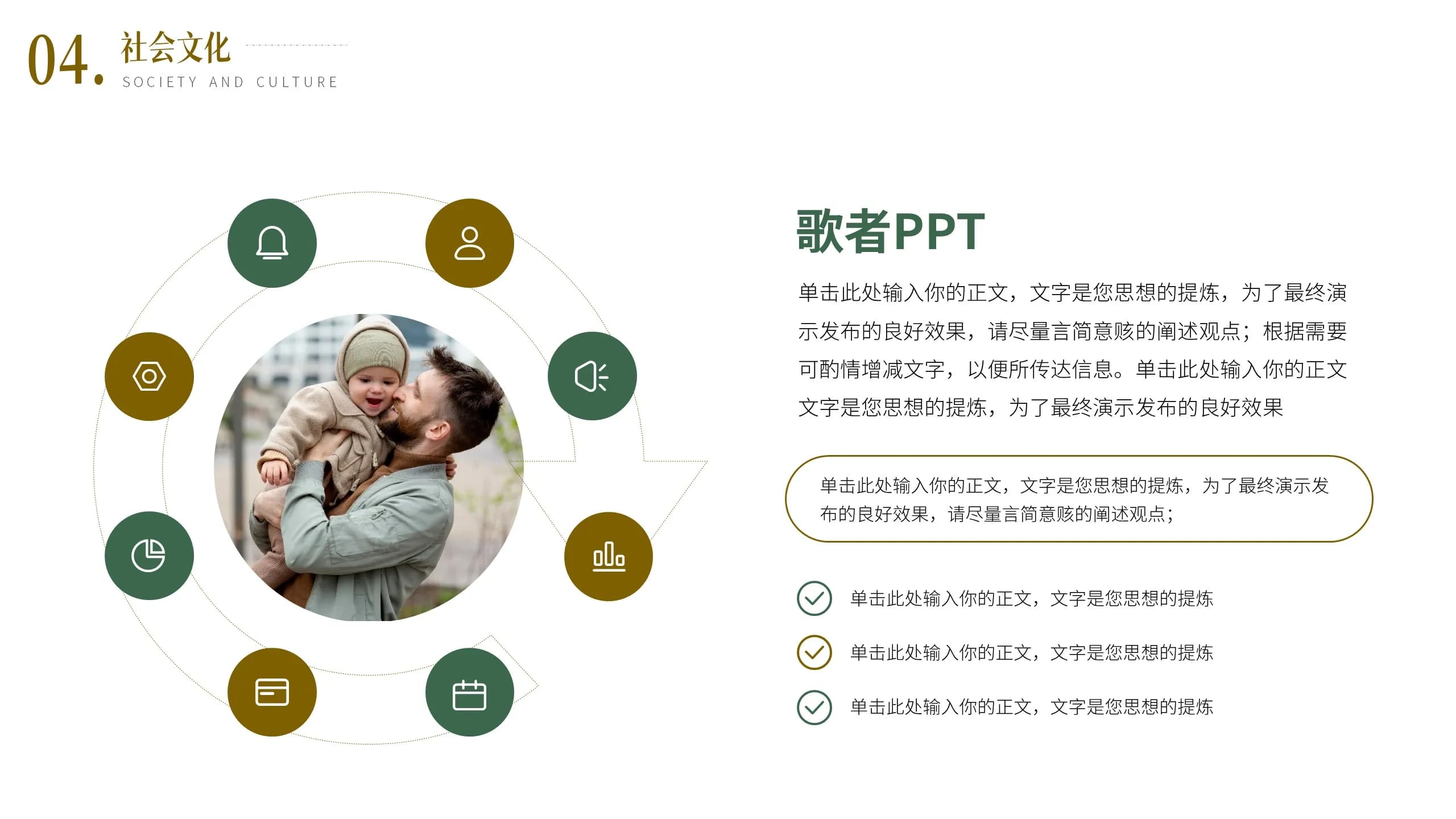 04. 社会文化
SOCIETY AND CULTURE

歌者PPT

单击此处输入你的正文，文字是您思想的提炼，为了最终演示发布的良好效果，请尽量言简意赅的阐述观点；根据需要可酌情增减文字，以便所传达信息。单击此处输入你的正文文字是您思想的提炼，为了最终演示发布的良好效果

单击此处输入你的正文，文字是您思想的提炼，为了最终演示发布的良好效果，请尽量言简意赅的阐述观点；

单击此处输入你的正文，文字是您思想的提炼

单击此处输入你的正文，文字是您思想的提炼

单击此处输入你的正文，文字是您思想的提炼